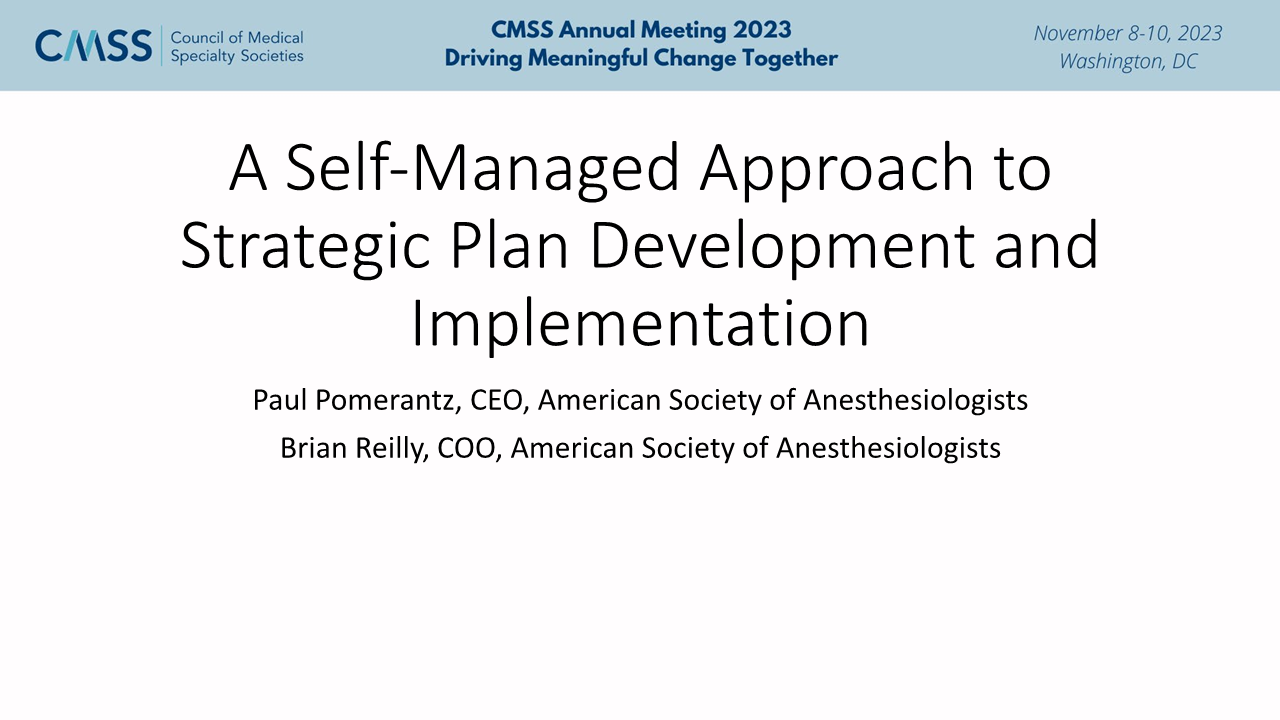 CMSS Council of Medical Specialty Societies

CMSS Annual Meeting 2023
Driving Meaningful Change Together

November 8-10, 2023
Washington, DC

A Self-Managed Approach to Strategic Plan Development and Implementation

Paul Pomerantz, CEO, American Society of Anesthesiologists
Brian Reilly, COO, American Society of Anesthesiologists